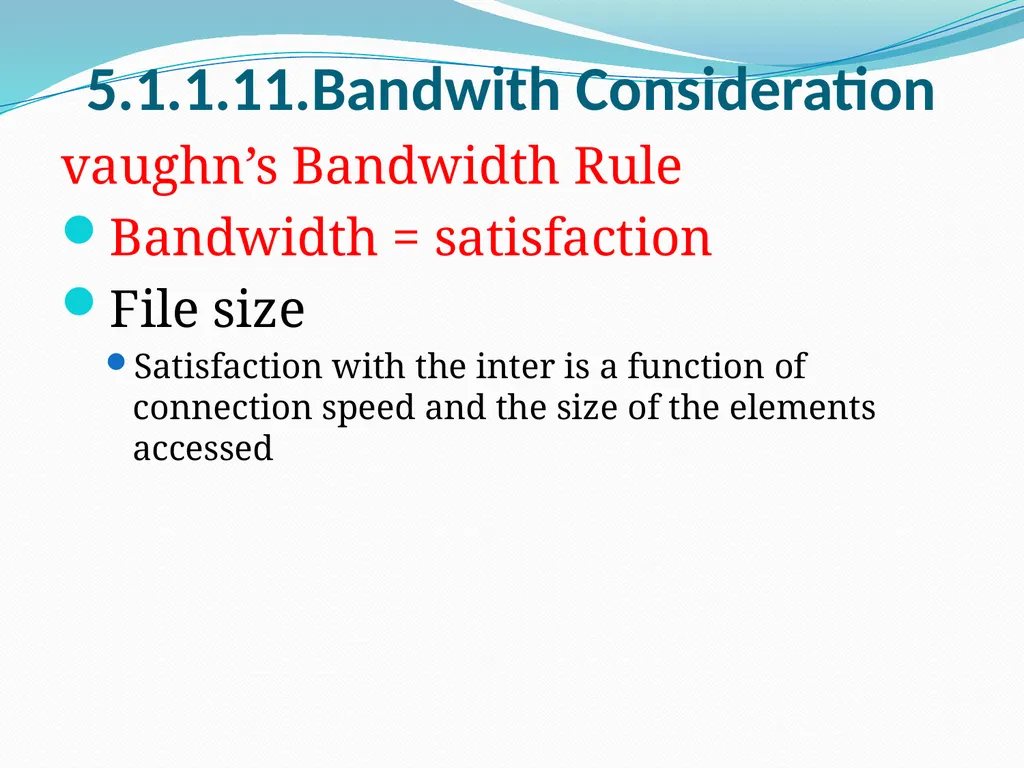 5.1.1.11.Bandwith Consideration

vaughn’s Bandwidth Rule

Bandwidth = satisfaction

File size

Satisfaction with the inter is a function of connection speed and the size of the elements accessed